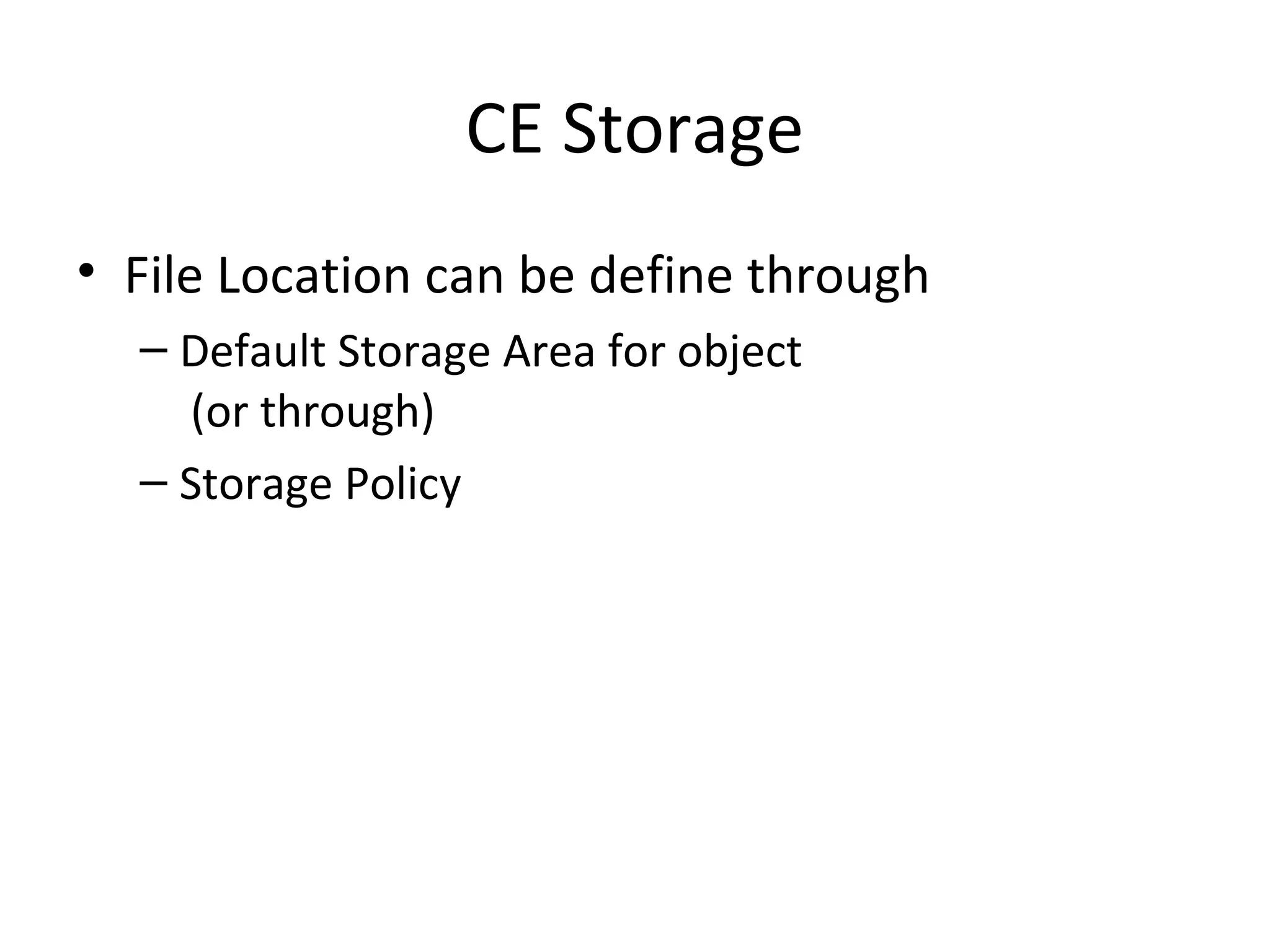 CE Storage

• File Location can be define through
  – Default Storage Area for object
    (or through)
  – Storage Policy